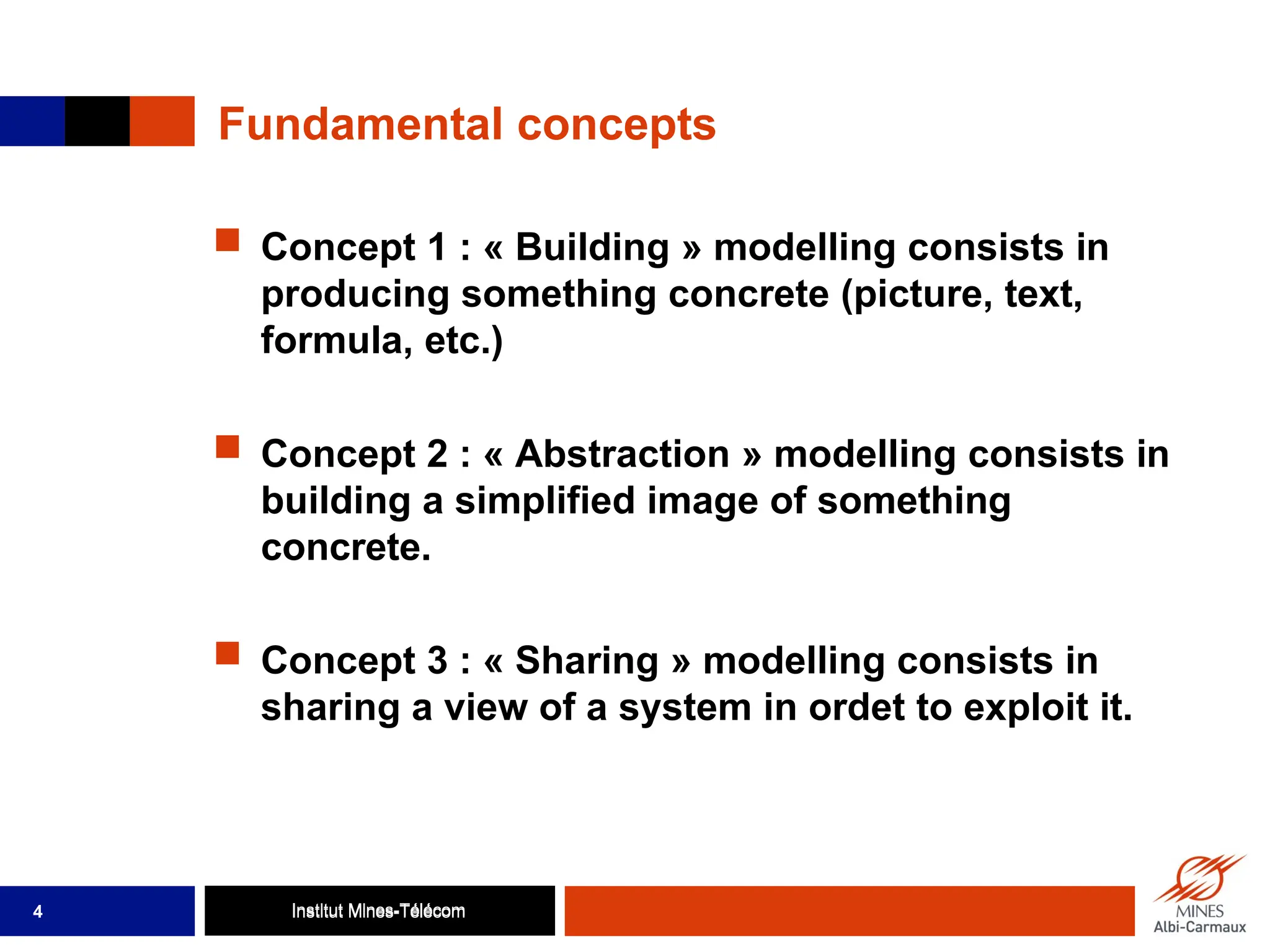 Fundamental concepts

Concept 1 : « Building » modelling consists in producing something concrete (picture, text, formula, etc.)

Concept 2 : « Abstraction » modelling consists in building a simplified image of something concrete.

Concept 3 : « Sharing » modelling consists in sharing a view of a system in ordet to exploit it.

4

Institut Mines-Télécom

MINES
Albi-Carmaux